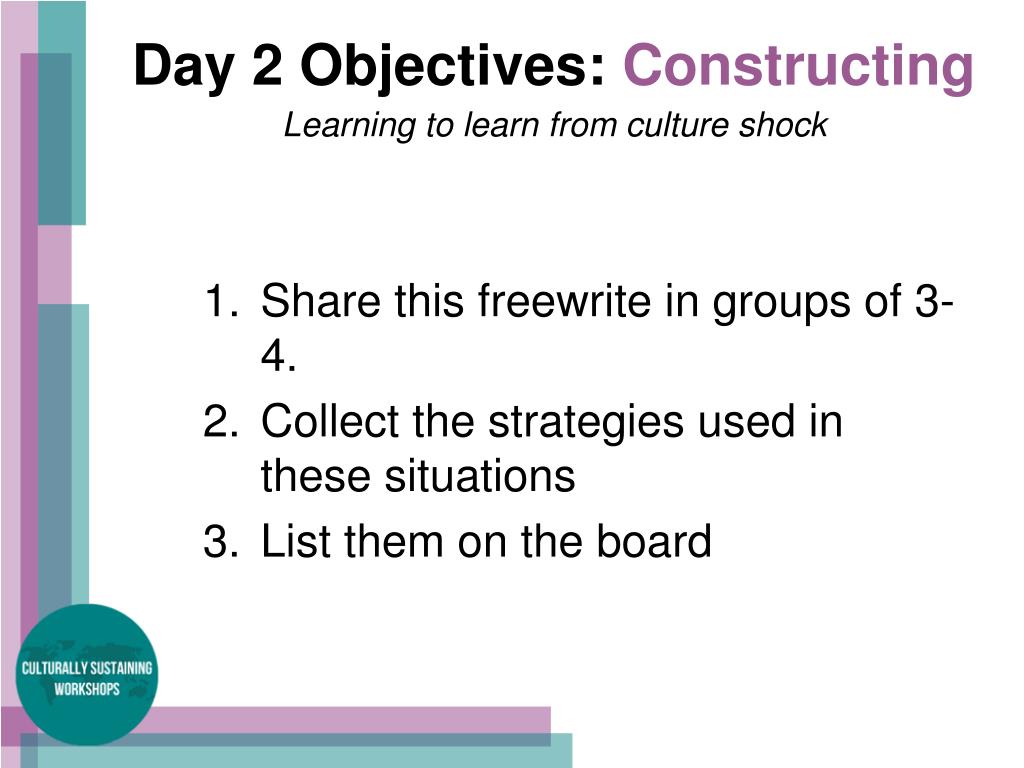 Day 2 Objectives: Constructing
Learning to learn from culture shock

1. Share this freewrite in groups of 3-4.
2. Collect the strategies used in these situations
3. List them on the board

CULTURALLY SUSTAINING WORKSHOPS